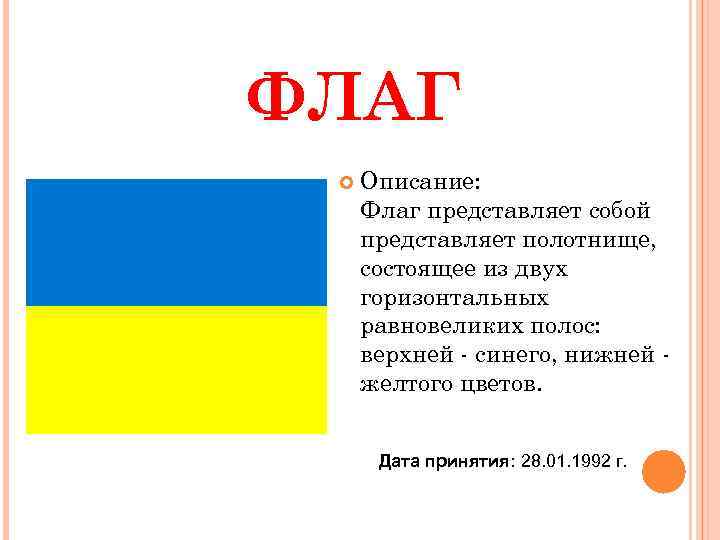 ФЛАГ

Описание:
Флаг представляет собой представляет полотнище, состоящее из двух горизонтальных равновеликих полос: верхней - синего, нижней - желтого цветов.

Дата принятия: 28.01.1992 г.